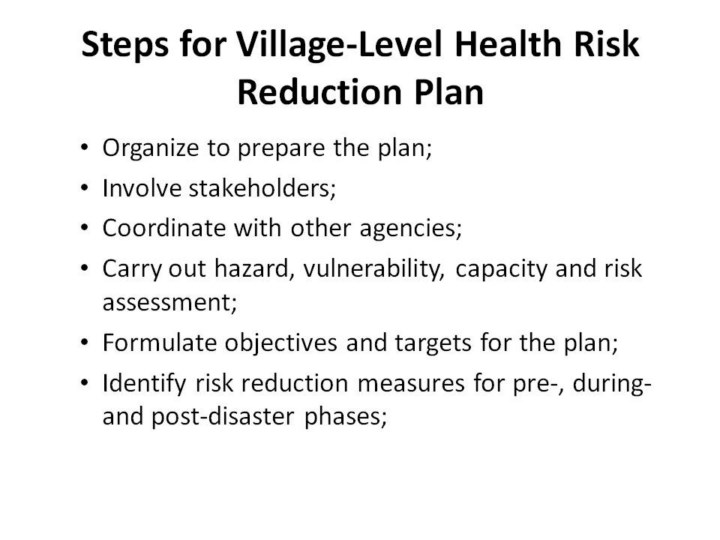 Steps for Village-Level Health Risk Reduction Plan

• Organize to prepare the plan;
• Involve stakeholders;
• Coordinate with other agencies;
• Carry out hazard, vulnerability, capacity and risk assessment;
• Formulate objectives and targets for the plan;
• Identify risk reduction measures for pre-, during- and post-disaster phases;